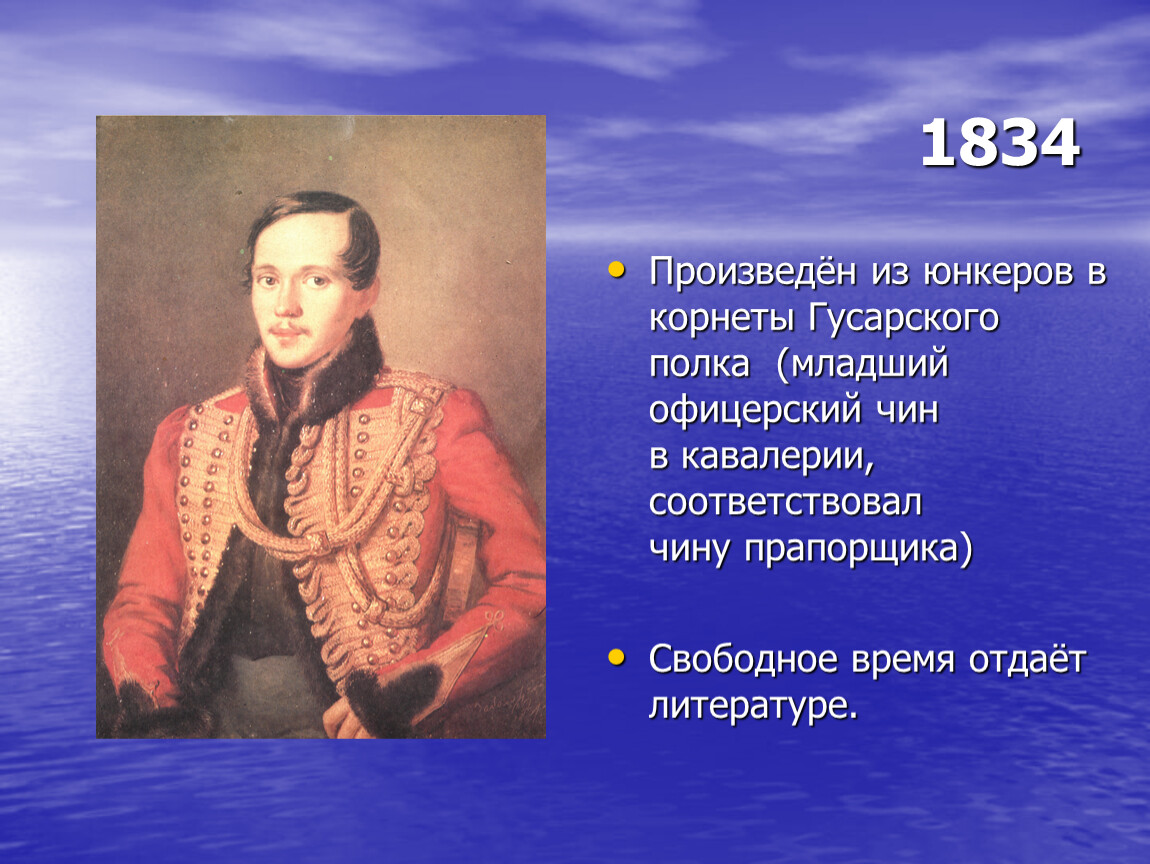 1834

• Произведён из юнкеров в корнеты Гусарского полка (младший офицерский чин в кавалерии, соответствовал чину прапорщика)

• Свободное время отдаёт литературе.